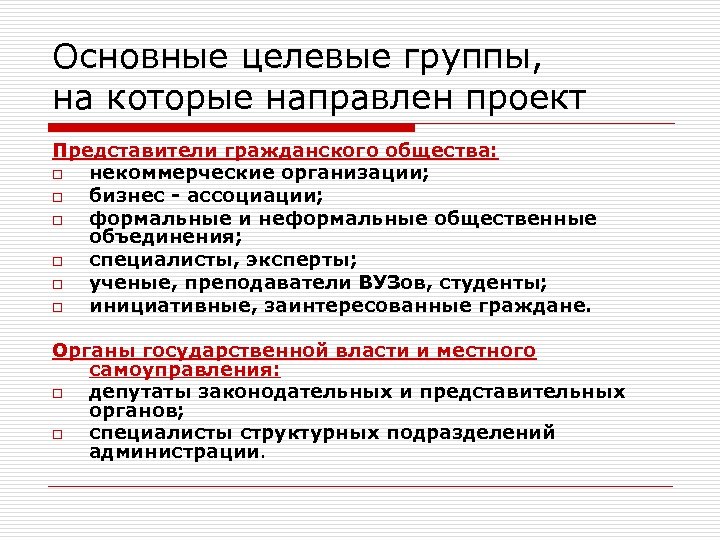 Основные целевые группы, на которые направлен проект

Представители гражданского общества:
□ некоммерческие организации;
□ бизнес - ассоциации;
□ формальные и неформальные общественные объединения;
□ специалисты, эксперты;
□ ученые, преподаватели ВУЗов, студенты;
□ инициативные, заинтересованные граждане.

Органы государственной власти и местного самоуправления:
□ депутаты законодательных и представительных органов;
□ специалисты структурных подразделений администрации.